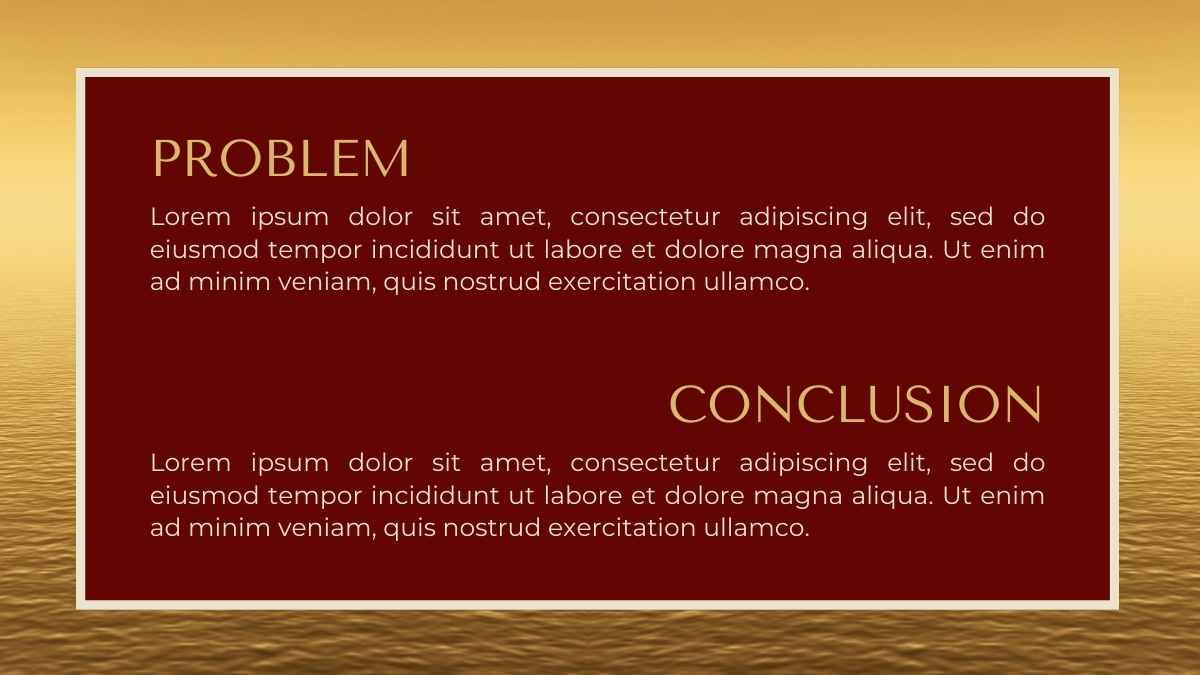 PROBLEM

Lorem ipsum dolor sit amet, consectetur adipiscing elit, sed do eiusmod tempor incididunt ut labore et dolore magna aliqua. Ut enim ad minim veniam, quis nostrud exercitation ullamco.

CONCLUSION

Lorem ipsum dolor sit amet, consectetur adipiscing elit, sed do eiusmod tempor incididunt ut labore et dolore magna aliqua. Ut enim ad minim veniam, quis nostrud exercitation ullamco.